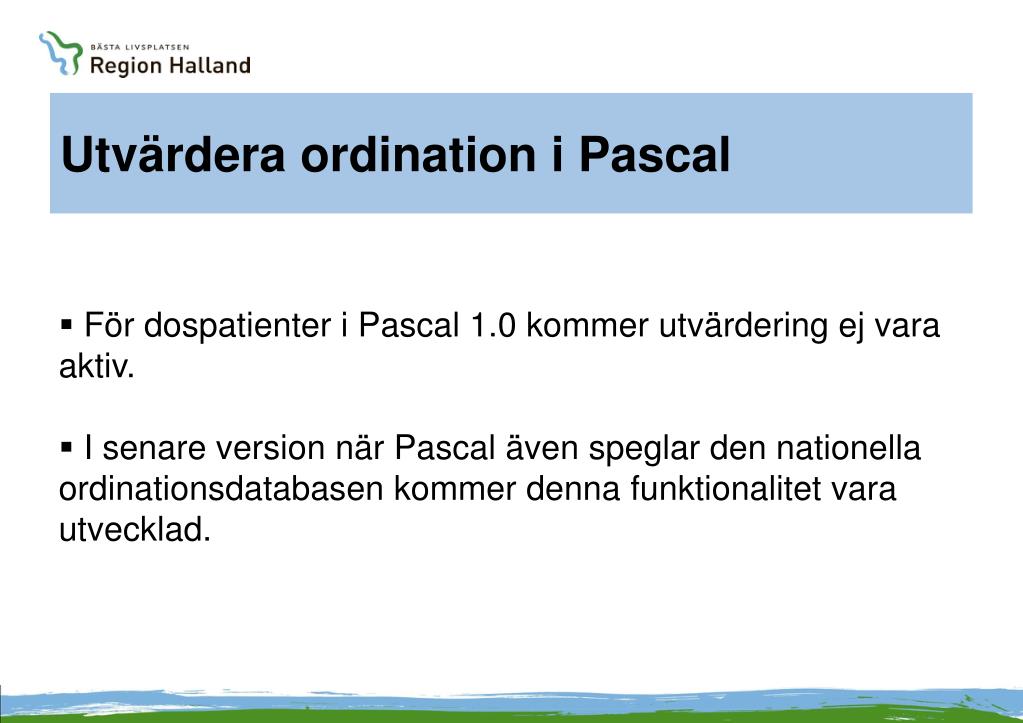 BÄSTA LIVSPLATSEN
Region Halland

Utvärdera ordination i Pascal

▪ För dospatienter i Pascal 1.0 kommer utvärdering ej vara aktiv.

▪ I senare version när Pascal även speglar den nationella ordinationsdatabasen kommer denna funktionalitet vara utvecklad.